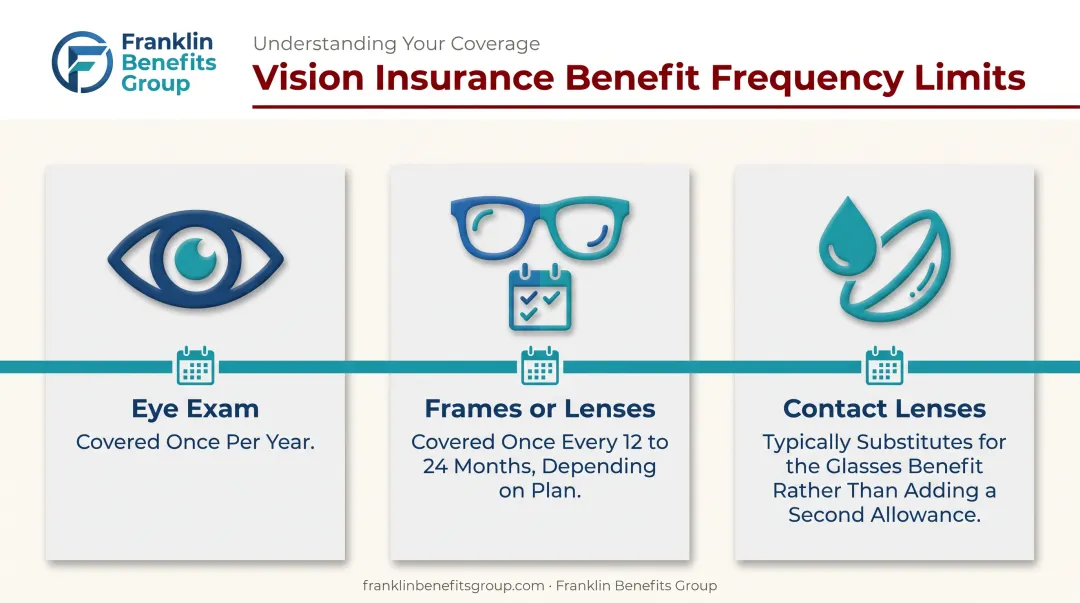 Franklin Benefits Group

Understanding Your Coverage

Vision Insurance Benefit Frequency Limits

Eye Exam
Covered Once Per Year.

Frames or Lenses
Covered Once Every 12 to 24 Months, Depending on Plan.

Contact Lenses
Typically Substitutes for the Glasses Benefit Rather Than Adding a Second Allowance.

franklinbenefitsgroup.com · Franklin Benefits Group